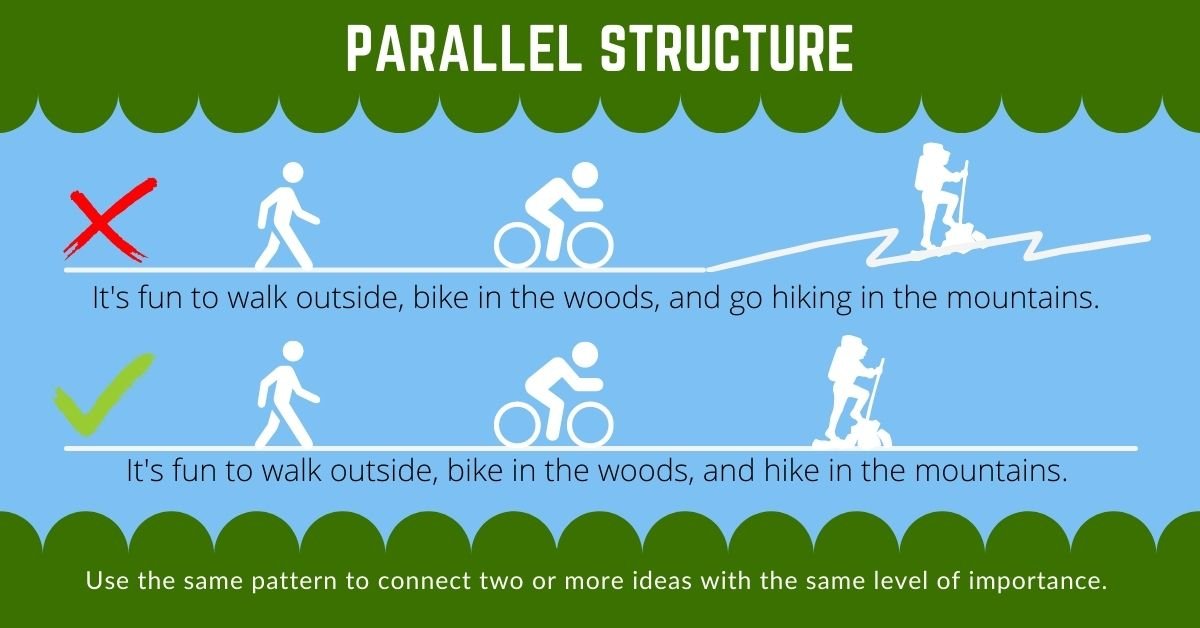 PARALLEL STRUCTURE

It's fun to walk outside, bike in the woods, and go hiking in the mountains.

It's fun to walk outside, bike in the woods, and hike in the mountains.

Use the same pattern to connect two or more ideas with the same level of importance.